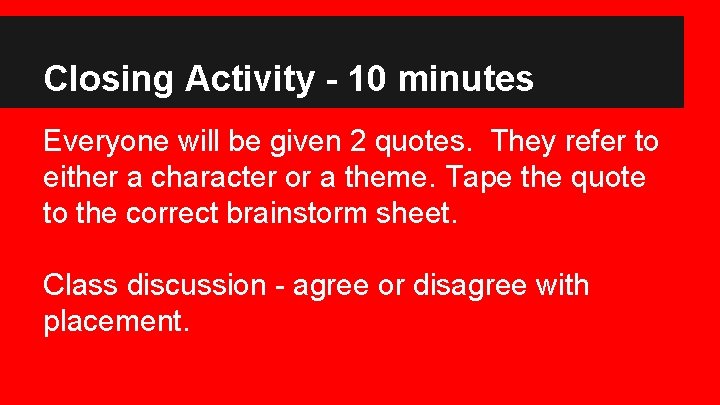 Closing Activity - 10 minutes

Everyone will be given 2 quotes.  They refer to either a character or a theme. Tape the quote to the correct brainstorm sheet.

Class discussion - agree or disagree with placement.